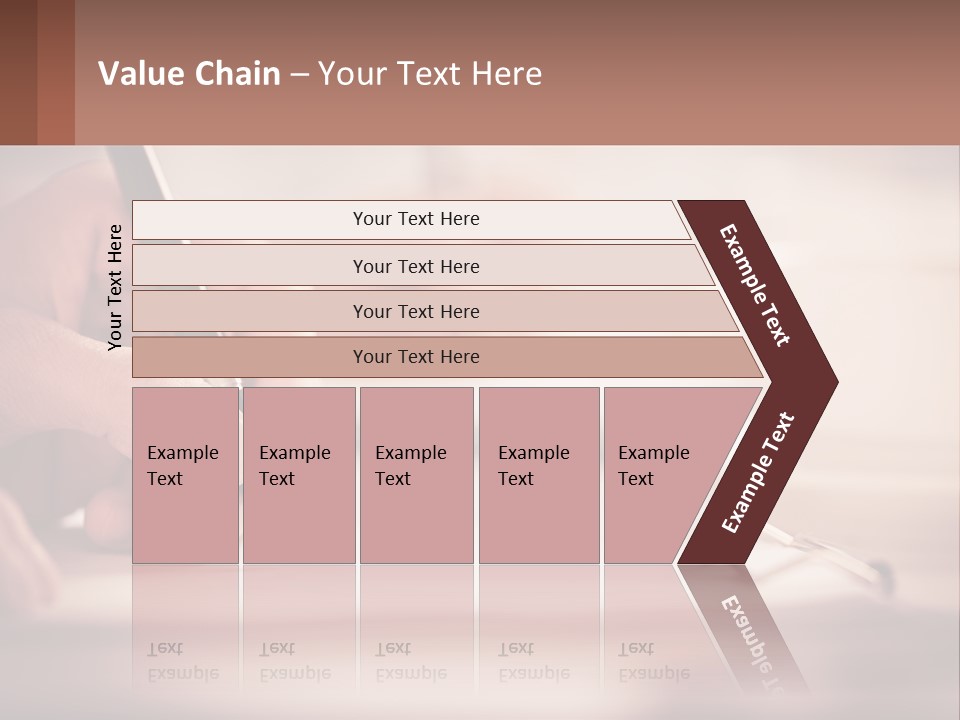 Value Chain – Your Text Here

Your Text Here

Your Text Here

Your Text Here

Your Text Here

Your Text Here

Example Text

Example Text

Example Text

Example Text

Example Text

Example Text

Example Text